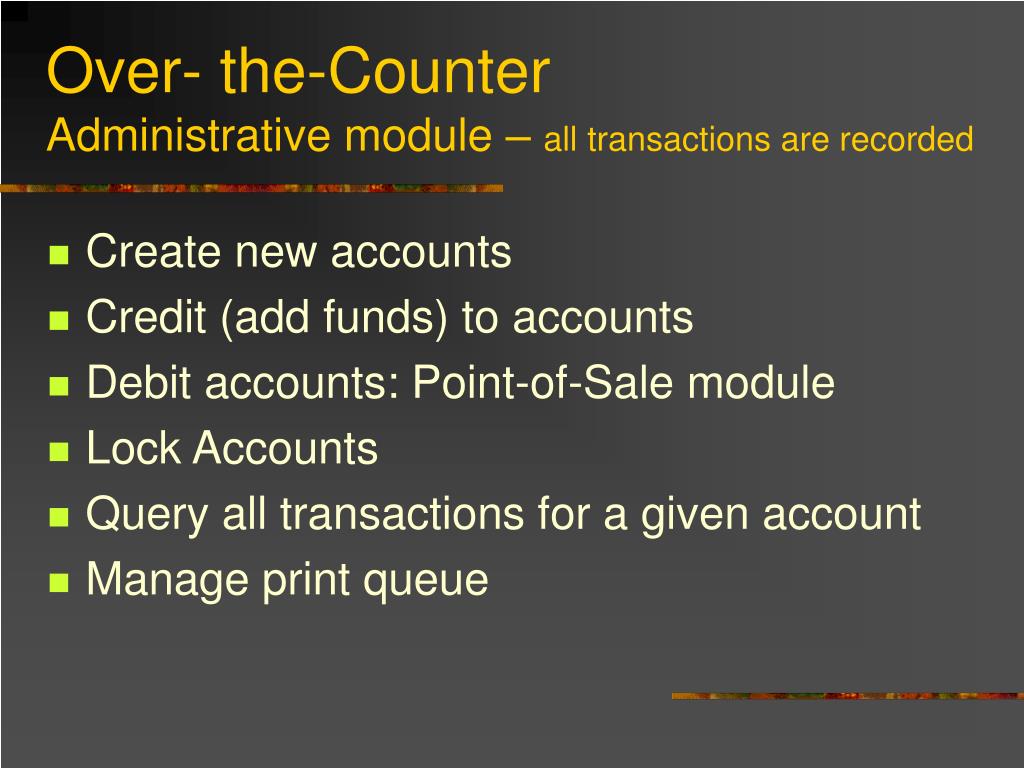 Over- the-Counter
Administrative module – all transactions are recorded

- Create new accounts
- Credit (add funds) to accounts
- Debit accounts: Point-of-Sale module
- Lock Accounts
- Query all transactions for a given account
- Manage print queue